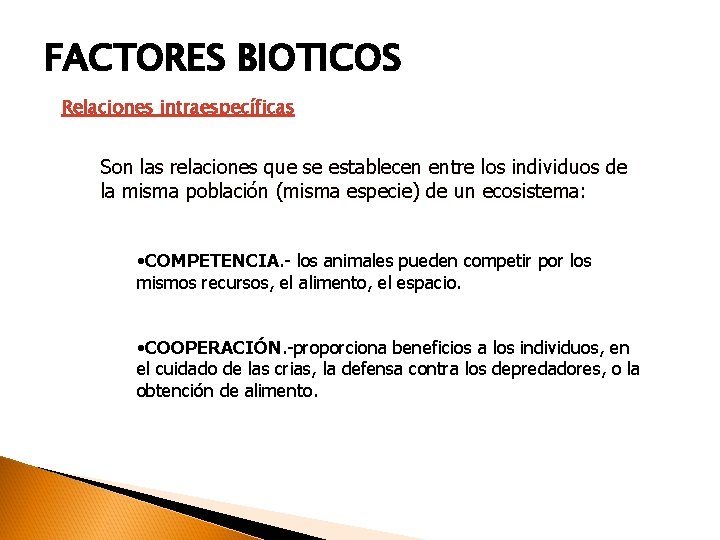 FACTORES BIOTICOS

Relaciones intraespecíficas

Son las relaciones que se establecen entre los individuos de la misma población (misma especie) de un ecosistema:

•COMPETENCIA.- los animales pueden competir por los mismos recursos, el alimento, el espacio.

•COOPERACIÓN.-proporciona beneficios a los individuos, en el cuidado de las crias, la defensa contra los depredadores, o la obtención de alimento.